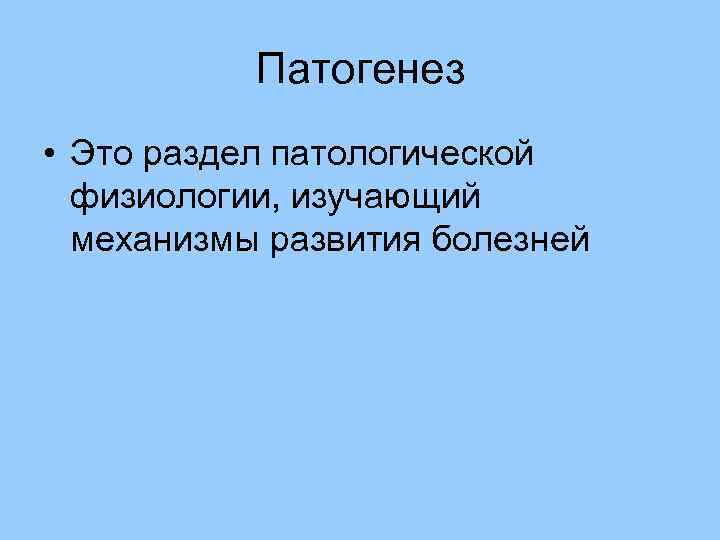 Патогенез

• Это раздел патологической физиологии, изучающий механизмы развития болезней